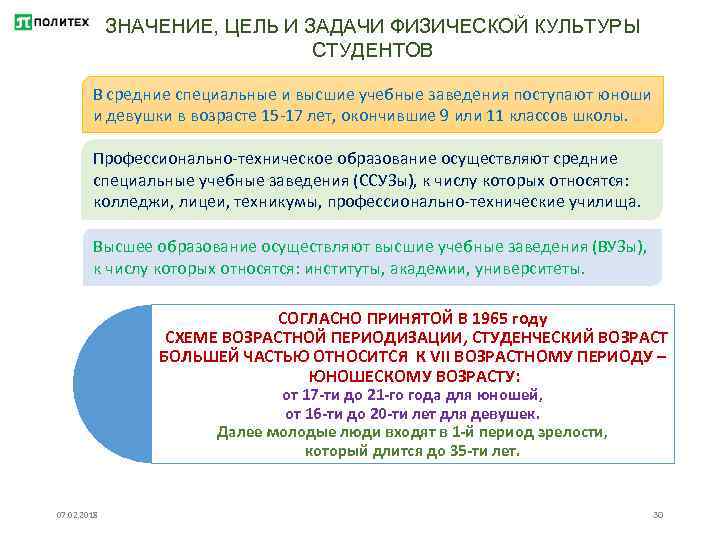 ПОЛИТЕХ

ЗНАЧЕНИЕ, ЦЕЛЬ И ЗАДАЧИ ФИЗИЧЕСКОЙ КУЛЬТУРЫ СТУДЕНТОВ

В средние специальные и высшие учебные заведения поступают юноши и девушки в возрасте 15-17 лет, окончившие 9 или 11 классов школы.

Профессионально-техническое образование осуществляют средние специальные учебные заведения (ССУЗы), к числу которых относятся: колледжи, лицеи, техникумы, профессионально-технические училища.

Высшее образование осуществляют высшие учебные заведения (ВУЗы), к числу которых относятся: институты, академии, университеты.

СОГЛАСНО ПРИНЯТОЙ В 1965 году СХЕМЕ ВОЗРАСТНОЙ ПЕРИОДИЗАЦИИ, СТУДЕНЧЕСКИЙ ВОЗРАСТ БОЛЬШЕЙ ЧАСТЬЮ ОТНОСИТСЯ К VII ВОЗРАСТНОМУ ПЕРИОДУ – ЮНОШЕСКОМУ ВОЗРАСТУ:
от 17-ти до 21-го года для юношей,
от 16-ти до 20-ти лет для девушек.
Далее молодые люди входят в 1-й период зрелости, который длится до 35-ти лет.

07.02.2018

30